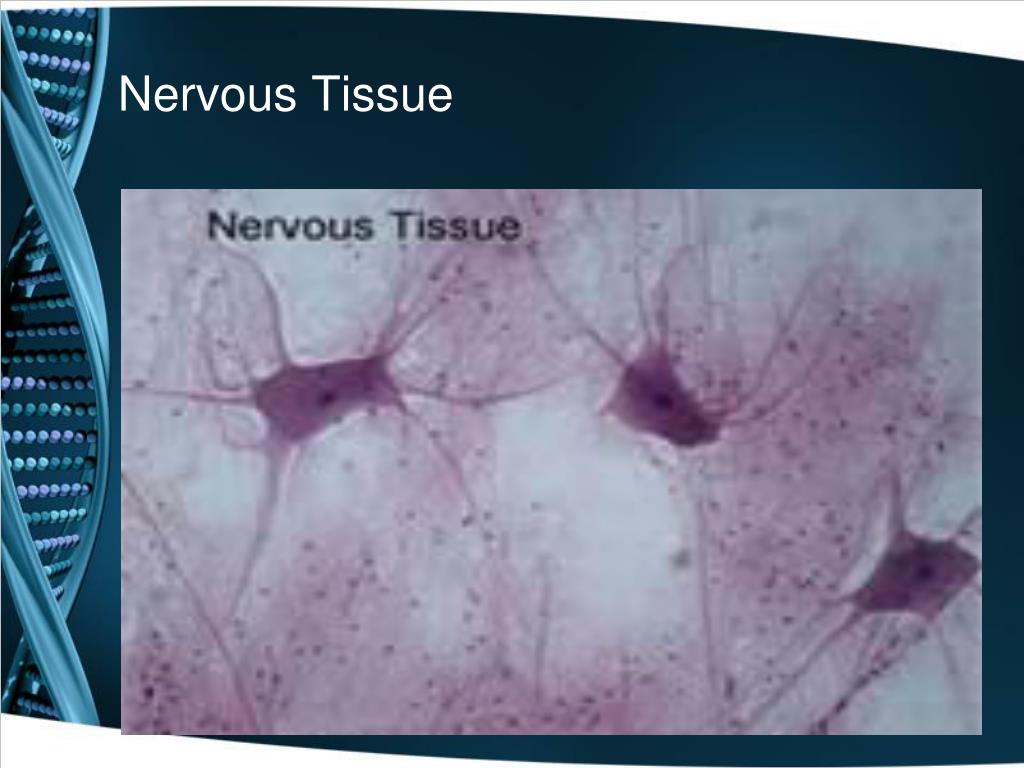 Nervous Tissue

Nervous Tissue